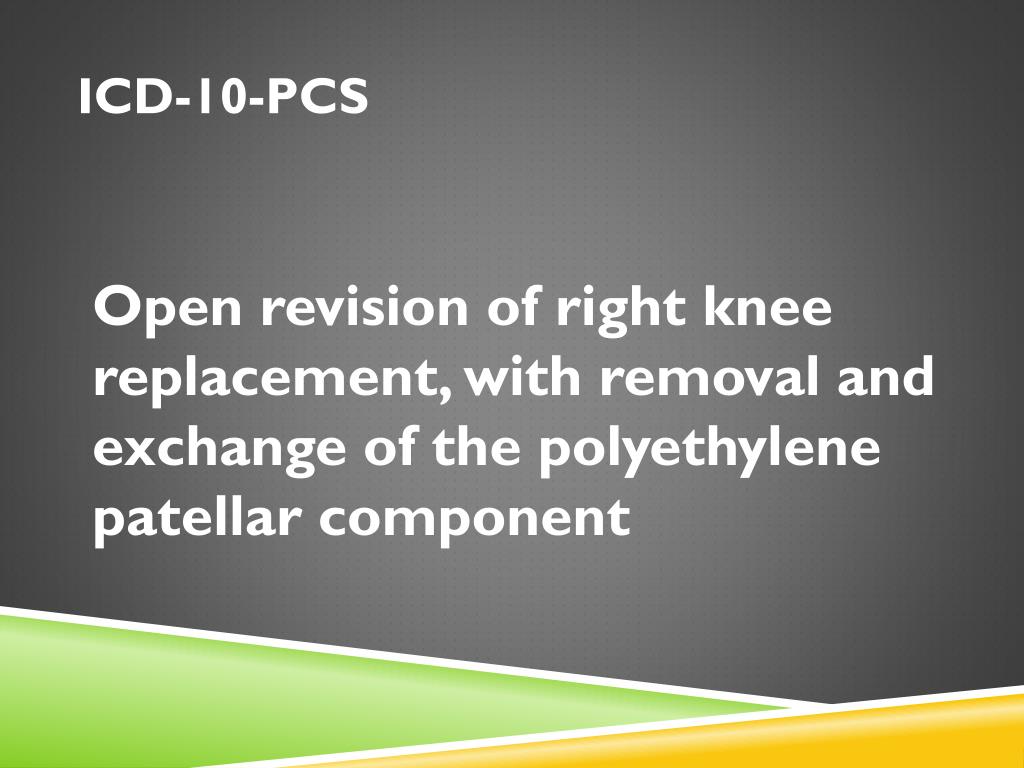 ICD-10-PCS

Open revision of right knee replacement, with removal and exchange of the polyethylene patellar component